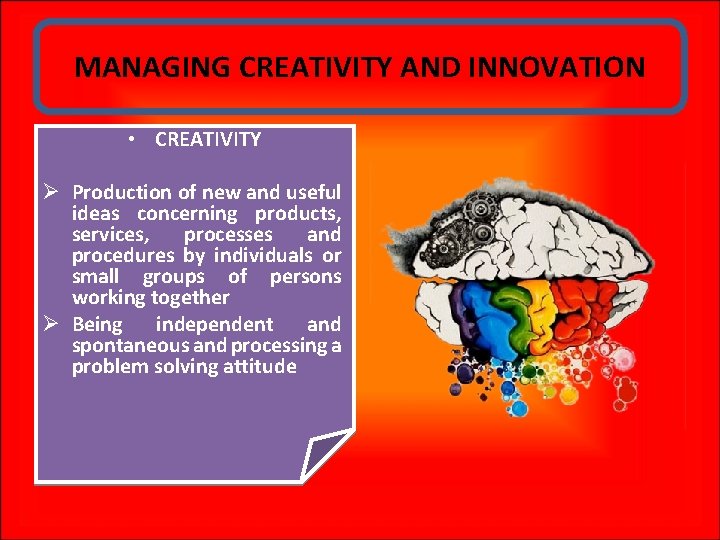 MANAGING CREATIVITY AND INNOVATION

• CREATIVITY

➢ Production of new and useful ideas concerning products, services, processes and procedures by individuals or small groups of persons working together

➢ Being independent and spontaneous and processing a problem solving attitude